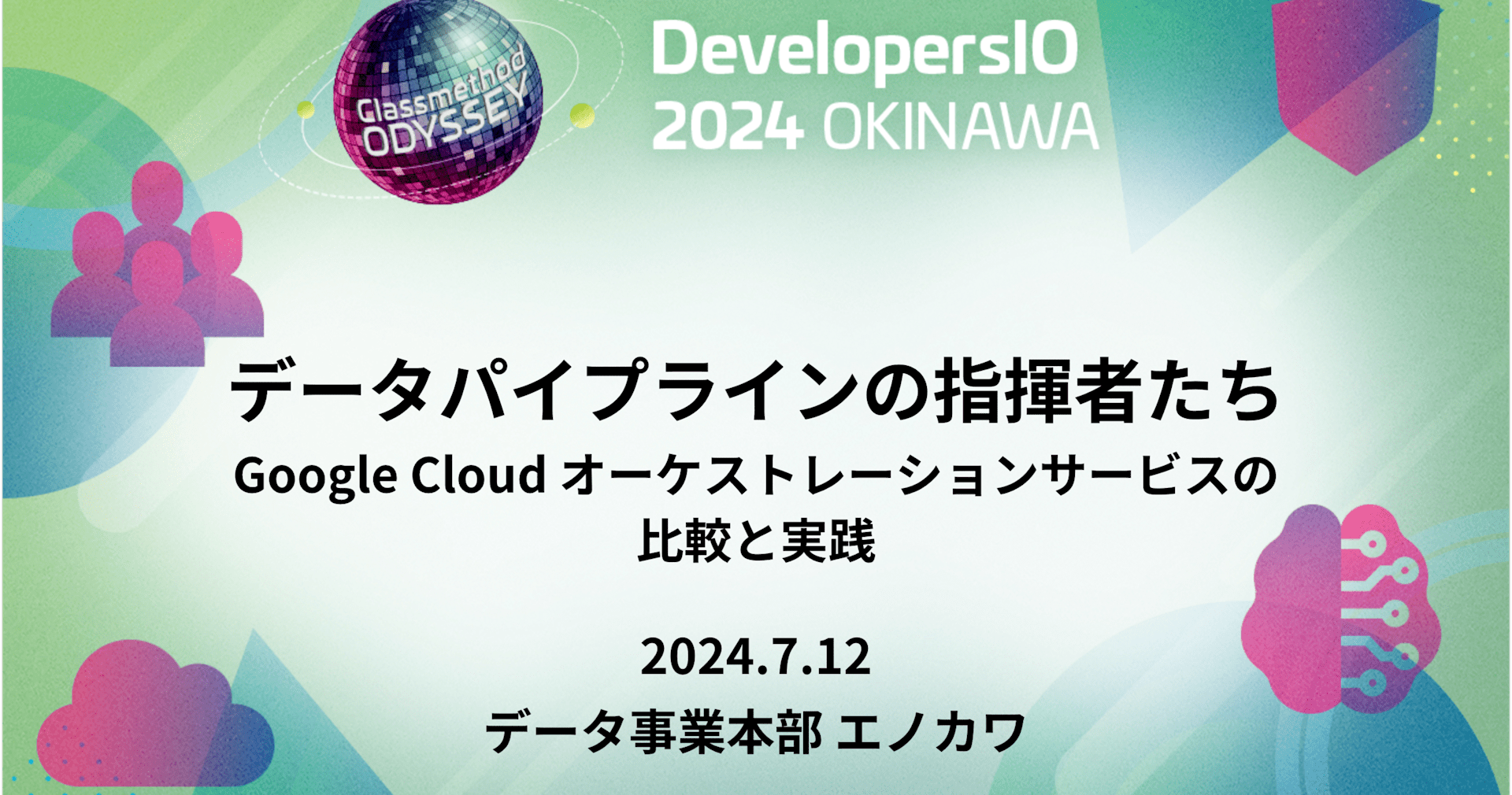 Classmethod ODYSSEY

DevelopersIO 2024 OKINAWA

データパイプラインの指揮者たち

Google Cloud オーケストレーションサービスの比較と実践

2024.7.12

データ事業本部 エノカワ